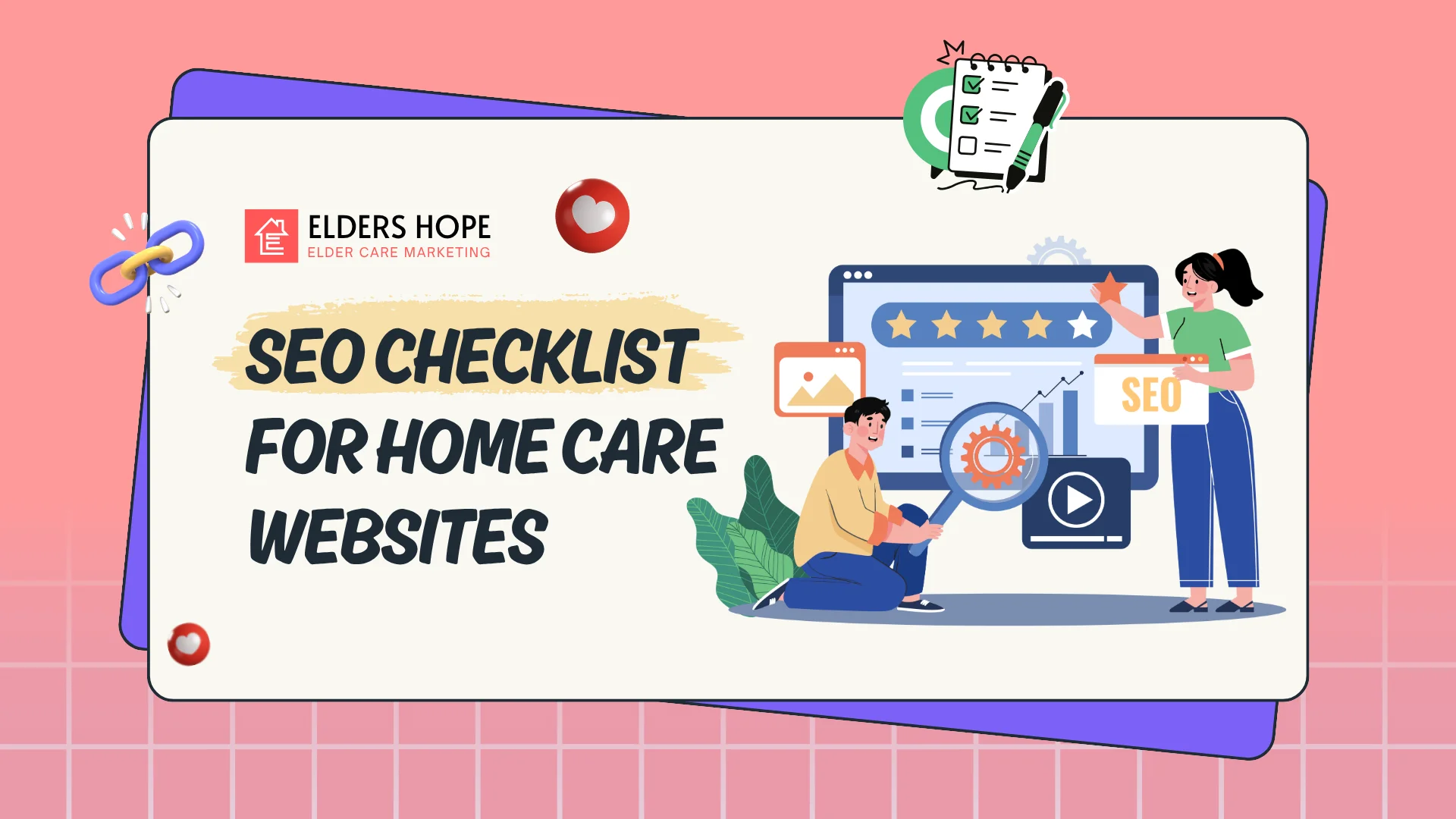 ELDERS HOPE
ELDER CARE MARKETING

SEO CHECKLIST FOR HOME CARE WEBSITES

SEO